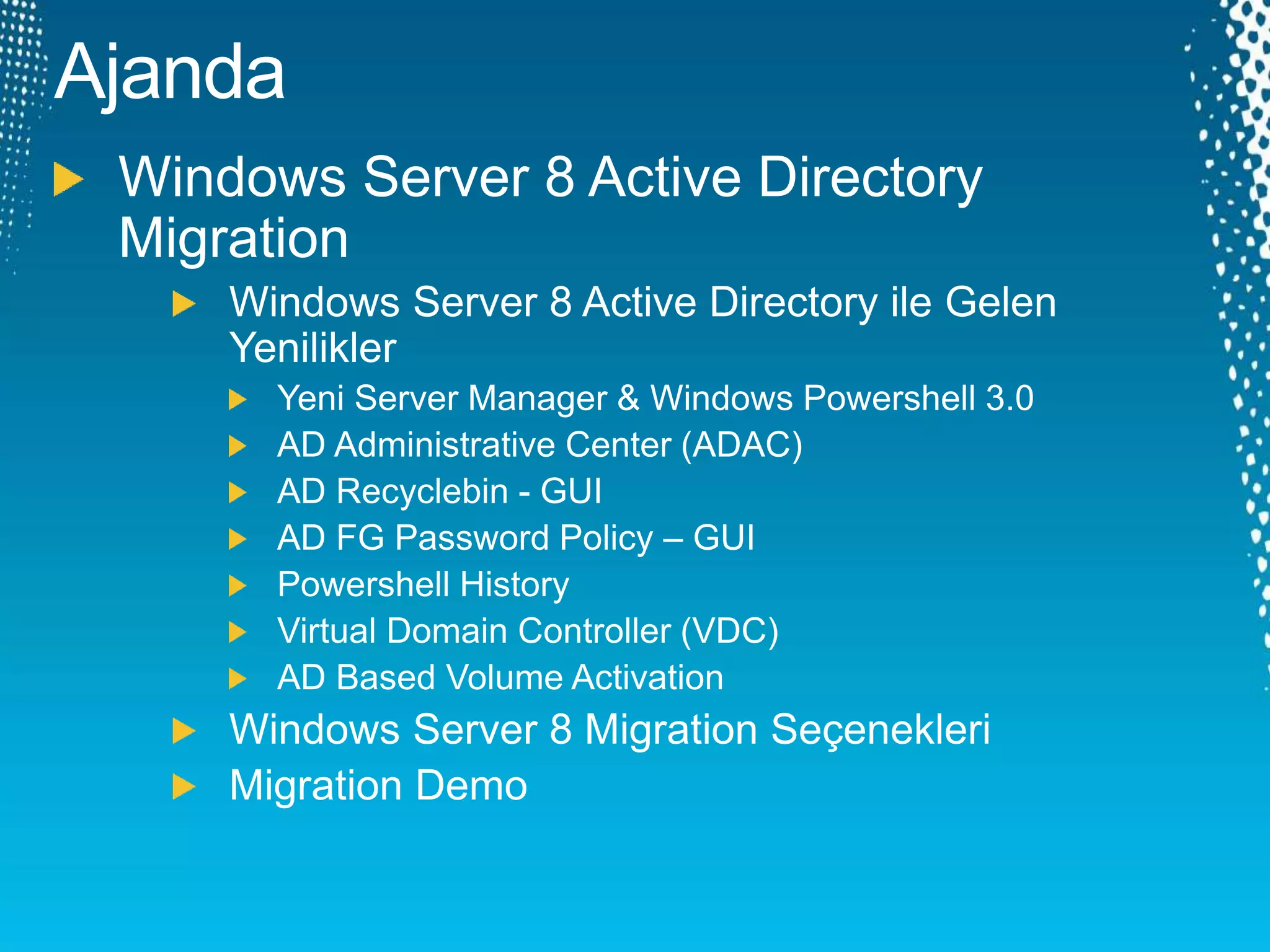 Ajanda

Windows Server 8 Active Directory Migration

Windows Server 8 Active Directory ile Gelen Yenilikler

Yeni Server Manager & Windows Powershell 3.0

AD Administrative Center (ADAC)

AD Recyclebin - GUI

AD FG Password Policy – GUI

Powershell History

Virtual Domain Controller (VDC)

AD Based Volume Activation

Windows Server 8 Migration Seçenekleri

Migration Demo